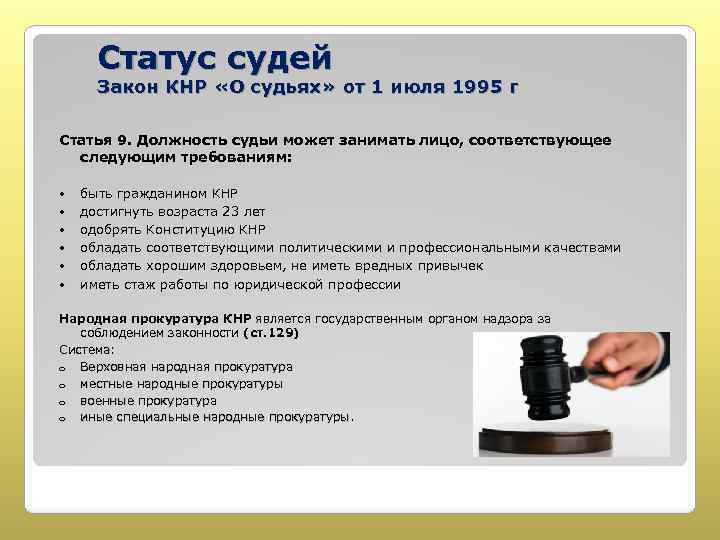 Статус судей
Закон КНР «О судьях» от 1 июля 1995 г

Статья 9. Должность судьи может занимать лицо, соответствующее следующим требованиям:

• быть гражданином КНР
• достигнуть возраста 23 лет
• одобрять Конституцию КНР
• обладать соответствующими политическими и профессиональными качествами
• обладать хорошим здоровьем, не иметь вредных привычек
• иметь стаж работы по юридической профессии

Народная прокуратура КНР является государственным органом надзора за соблюдением законности (ст.129)
Система:
o Верховная народная прокуратура
o местные народные прокуратуры
o военные прокуратура
o иные специальные народные прокуратуры.